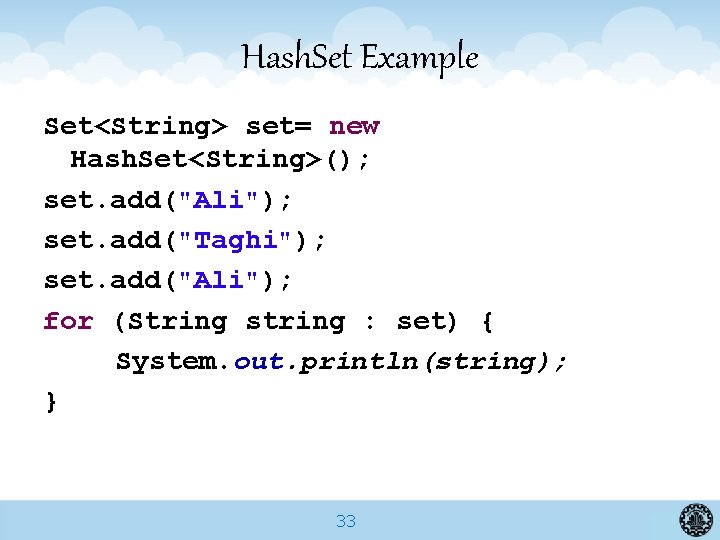 HashSet Example

Set<String> set= new HashSet<String>();

set.add("Ali");

set.add("Taghi");

set.add("Ali");

for (String string : set) {
    System.out.println(string);
}

33